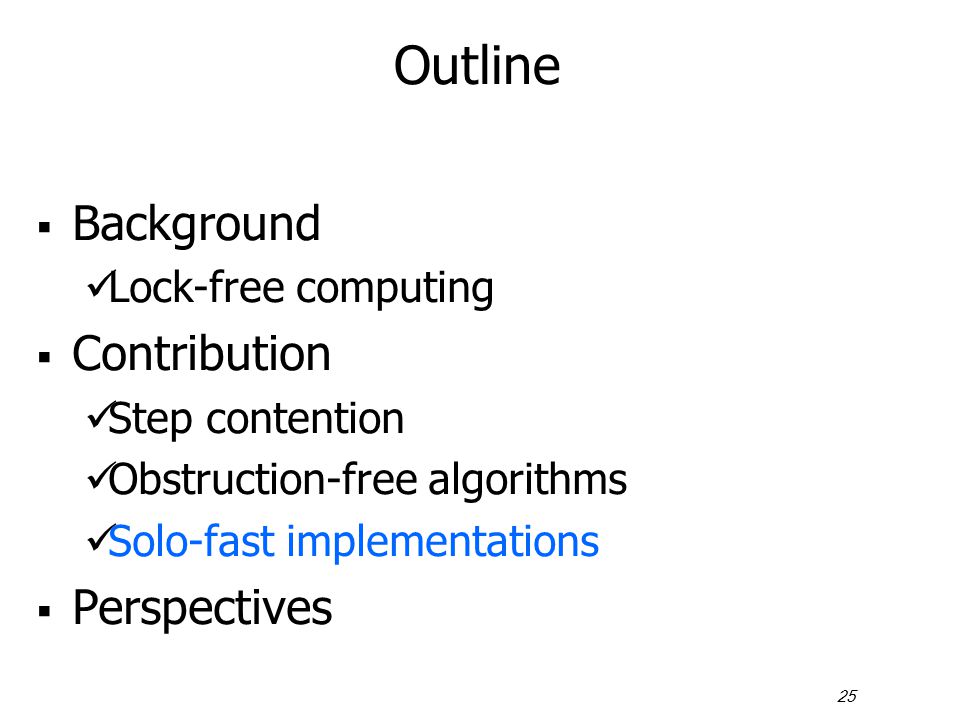 Outline

▪ Background
✓Lock-free computing
▪ Contribution
✓Step contention
✓Obstruction-free algorithms
✓Solo-fast implementations
▪ Perspectives

25